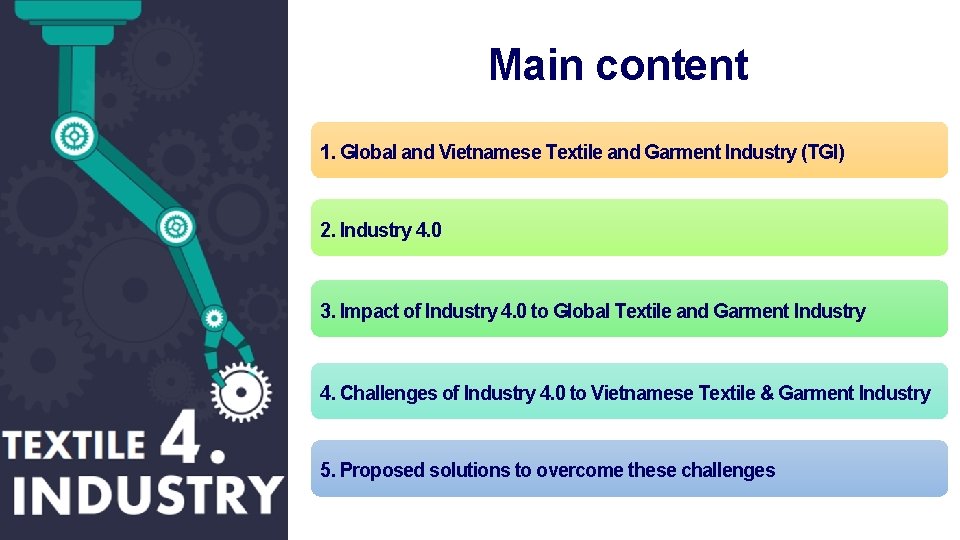 TEXTILE 4.
INDUSTRY

Main content

1. Global and Vietnamese Textile and Garment Industry (TGI)

2. Industry 4.0

3. Impact of Industry 4.0 to Global Textile and Garment Industry

4. Challenges of Industry 4.0 to Vietnamese Textile & Garment Industry

5. Proposed solutions to overcome these challenges